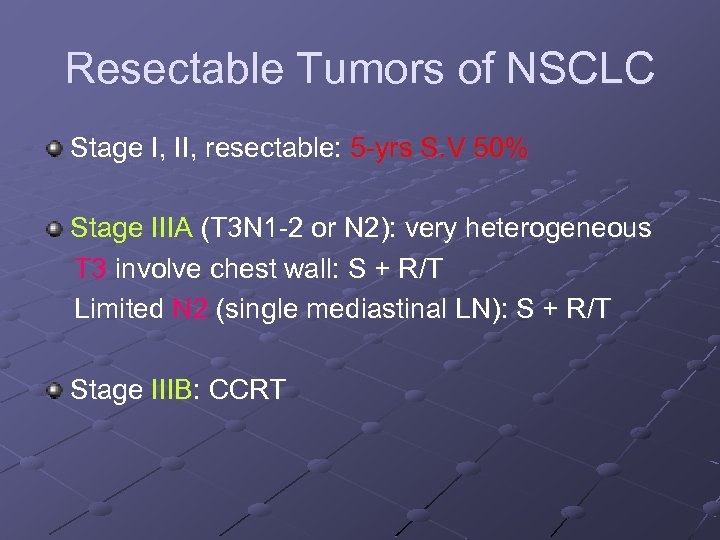 Resectable Tumors of NSCLC

Stage I, II, resectable: 5-yrs S.V 50%

Stage IIIA (T3N1-2 or N2): very heterogeneous
T3 involve chest wall: S + R/T
Limited N2 (single mediastinal LN): S + R/T

Stage IIIB: CCRT